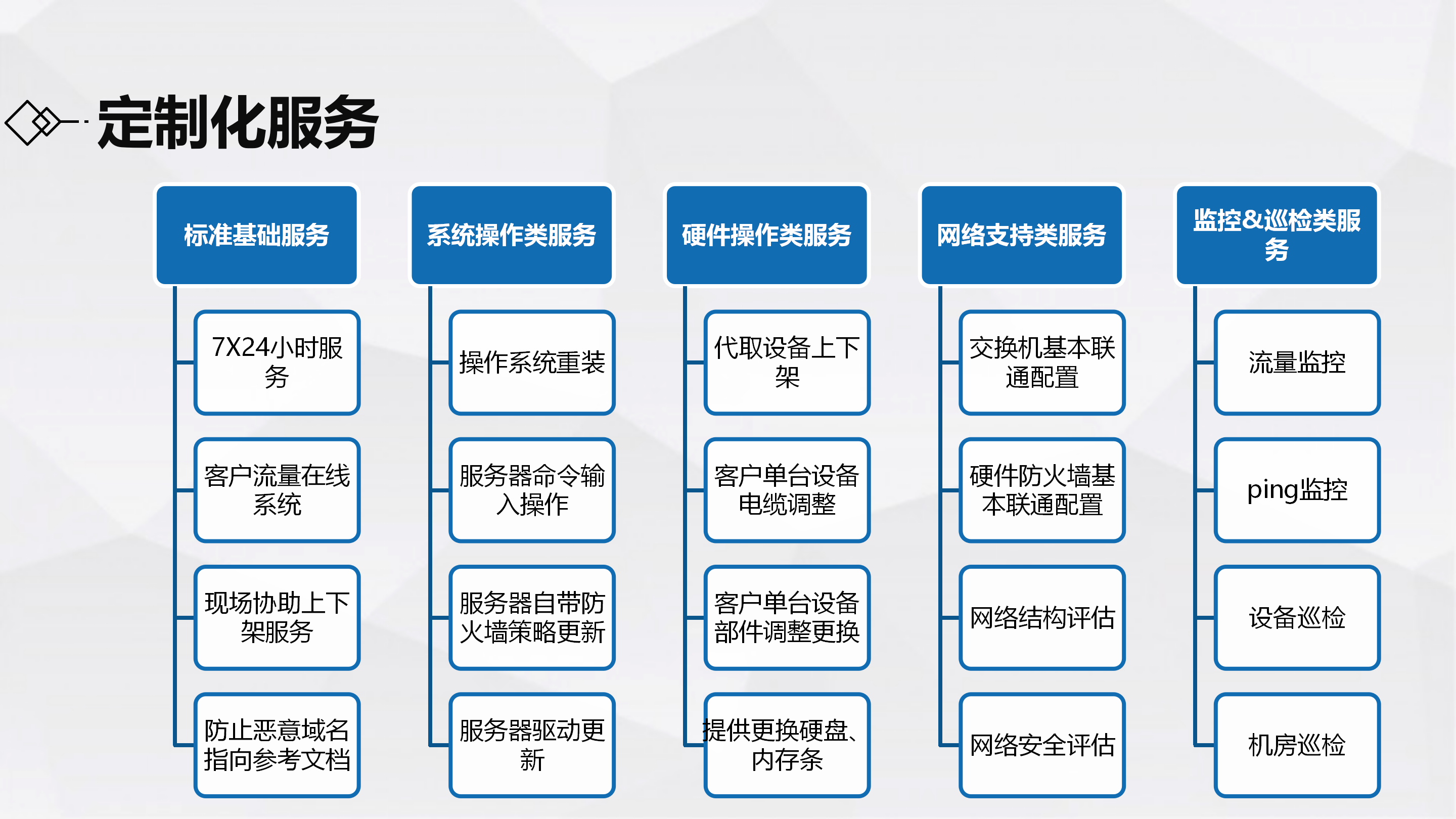 定制化服务

标准基础服务

7X24小时服务

客户流量在线系统

现场协助上下架服务

防止恶意域名指向参考文档

系统操作类服务

操作系统重装

服务器命令输入操作

服务器自带防火墙策略更新

服务器驱动更新

硬件操作类服务

代取设备上下架

客户单台设备电缆调整

客户单台设备部件调整更换

提供更换硬盘、内存条

网络支持类服务

交换机基本联通配置

硬件防火墙基本联通配置

网络结构评估

网络安全评估

监控&巡检类服务

流量监控

ping监控

设备巡检

机房巡检